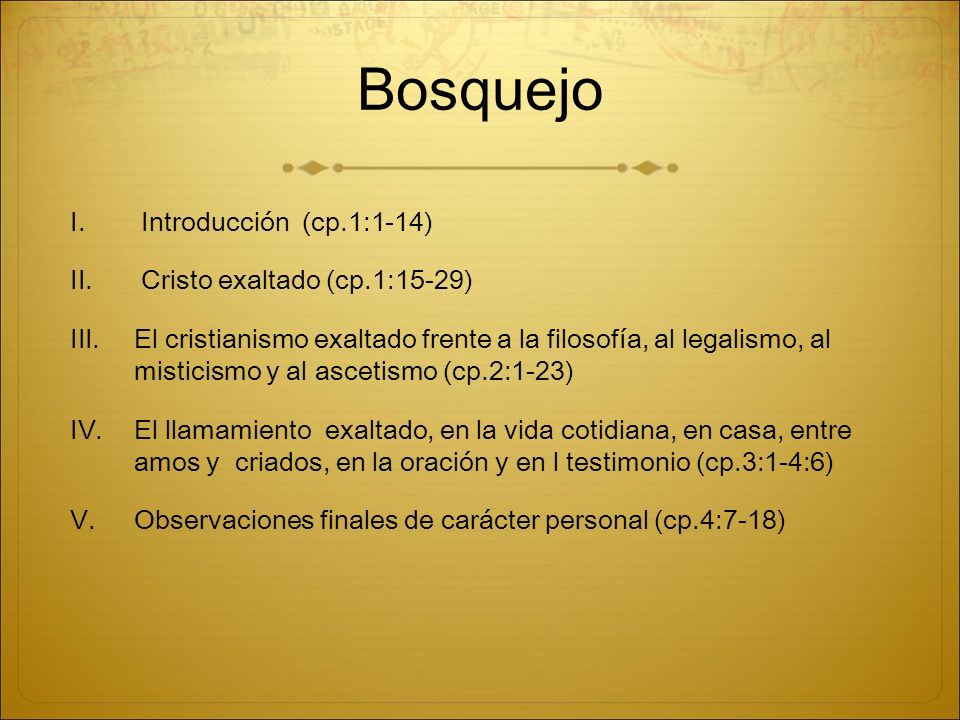 Bosquejo

I. Introducción (cp.1:1-14)

II. Cristo exaltado (cp.1:15-29)

III. El cristianismo exaltado frente a la filosofía, al legalismo, al misticismo y al ascetismo (cp.2:1-23)

IV. El llamamiento exaltado, en la vida cotidiana, en casa, entre amos y criados, en la oración y en l testimonio (cp.3:1-4:6)

V. Observaciones finales de carácter personal (cp.4:7-18)